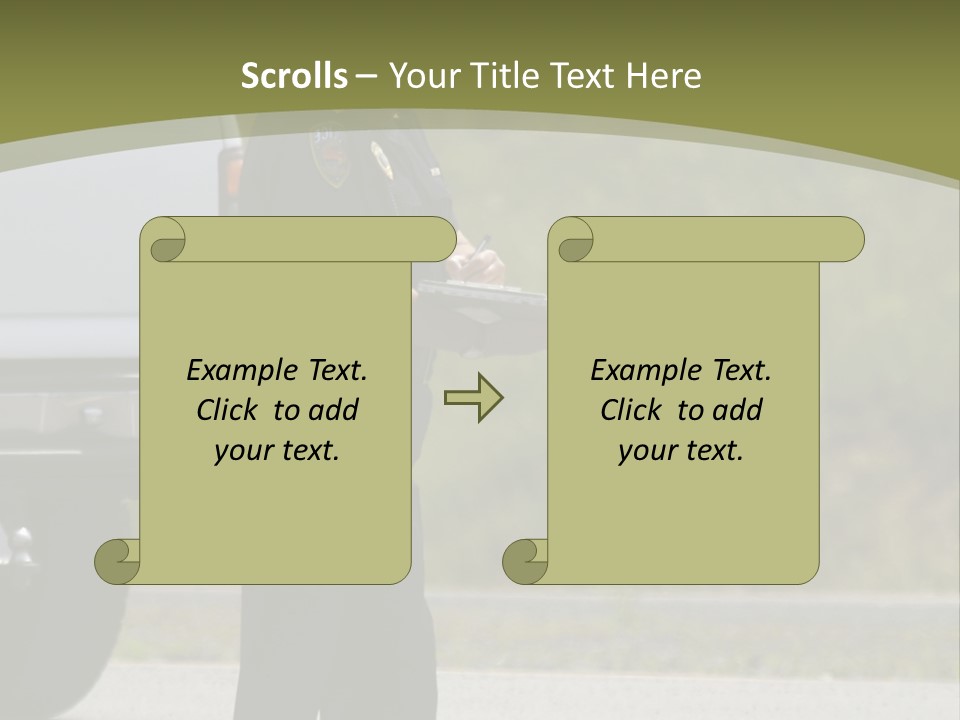 Scrolls – Your Title Text Here

Example Text. Click to add your text.

Example Text. Click to add your text.